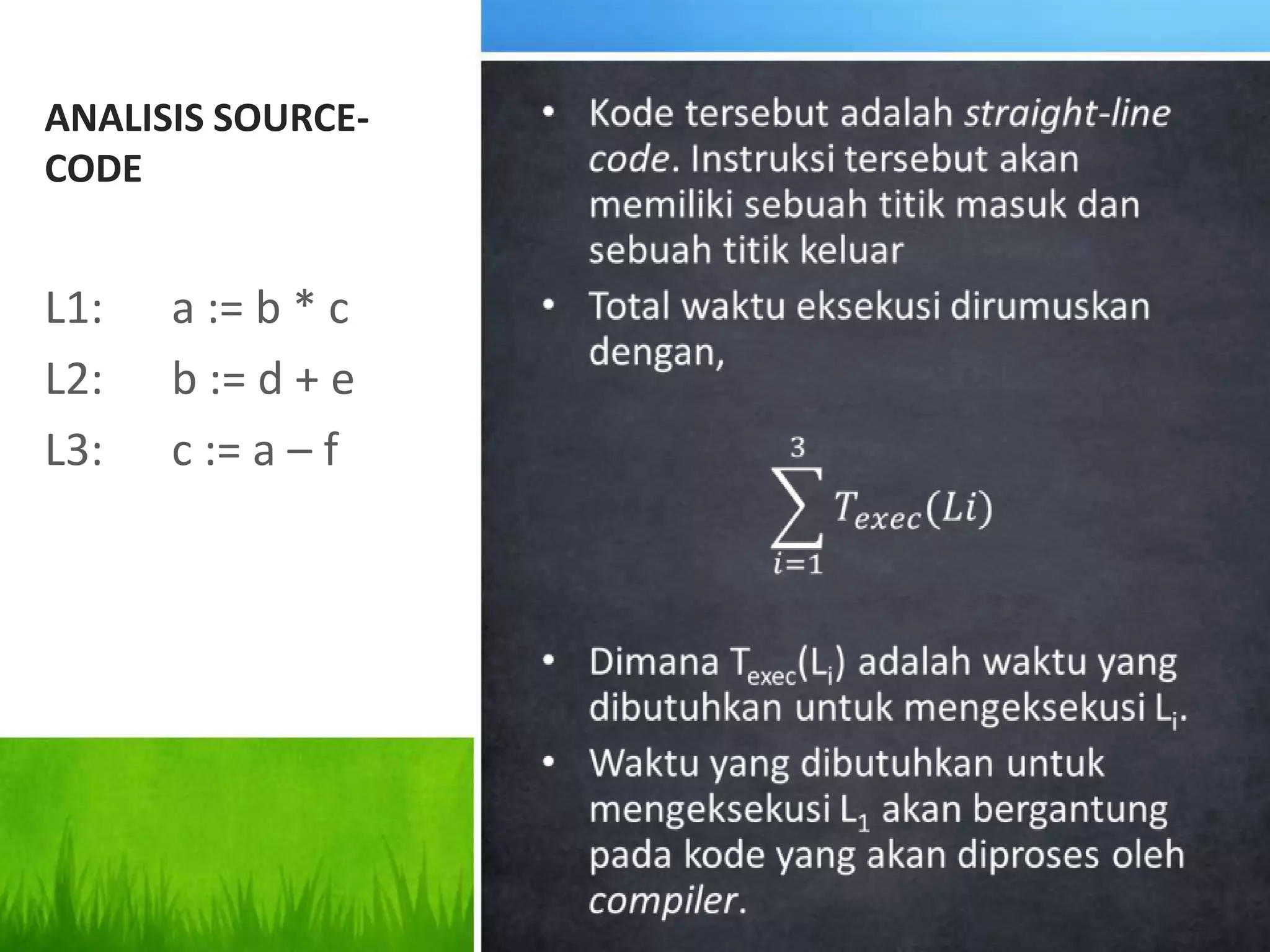 ANALISIS SOURCE-CODE

L1: a := b * c

L2: b := d + e

L3: c := a – f

• Kode tersebut adalah straight-line code. Instruksi tersebut akan memiliki sebuah titik masuk dan sebuah titik keluar

• Total waktu eksekusi dirumuskan dengan,

$\sum_{i=1}^{3} T_{exec}(Li)$

• Dimana $T_{exec}(L_i)$ adalah waktu yang dibutuhkan untuk mengeksekusi $L_i$.

• Waktu yang dibutuhkan untuk mengeksekusi $L_1$ akan bergantung pada kode yang akan diproses oleh compiler.